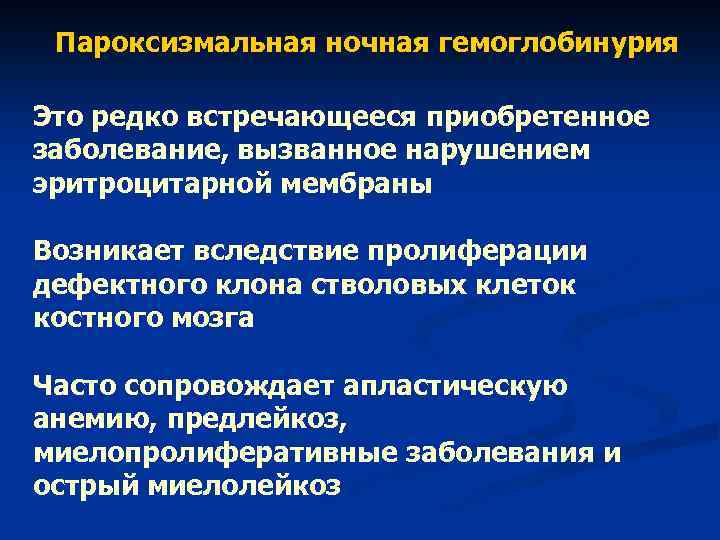 Пароксизмальная ночная гемоглобинурия

Это редко встречающееся приобретенное заболевание, вызванное нарушением эритроцитарной мембраны

Возникает вследствие пролиферации дефектного клона стволовых клеток костного мозга

Часто сопровождает апластическую анемию, предлейкоз, миелопролиферативные заболевания и острый миелолейкоз